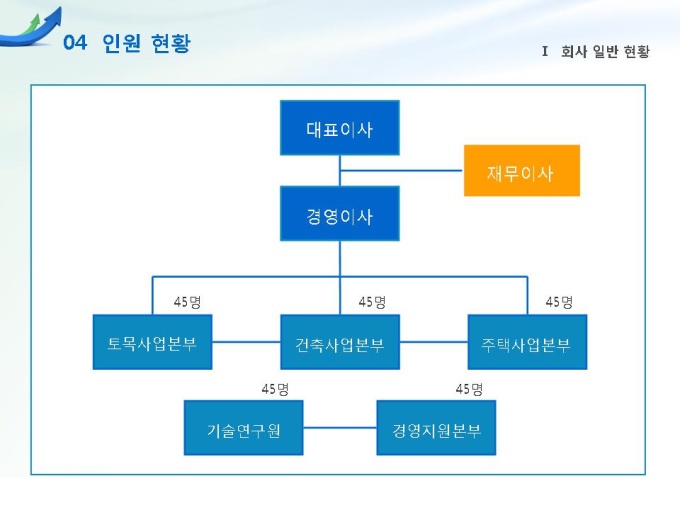 04 인원 현황

Ⅰ 회사 일반 현황

대표이사

재무이사

경영이사

45명

45명

45명

토목사업본부

건축사업본부

주택사업본부

45명

45명

기술연구원

경영지원본부